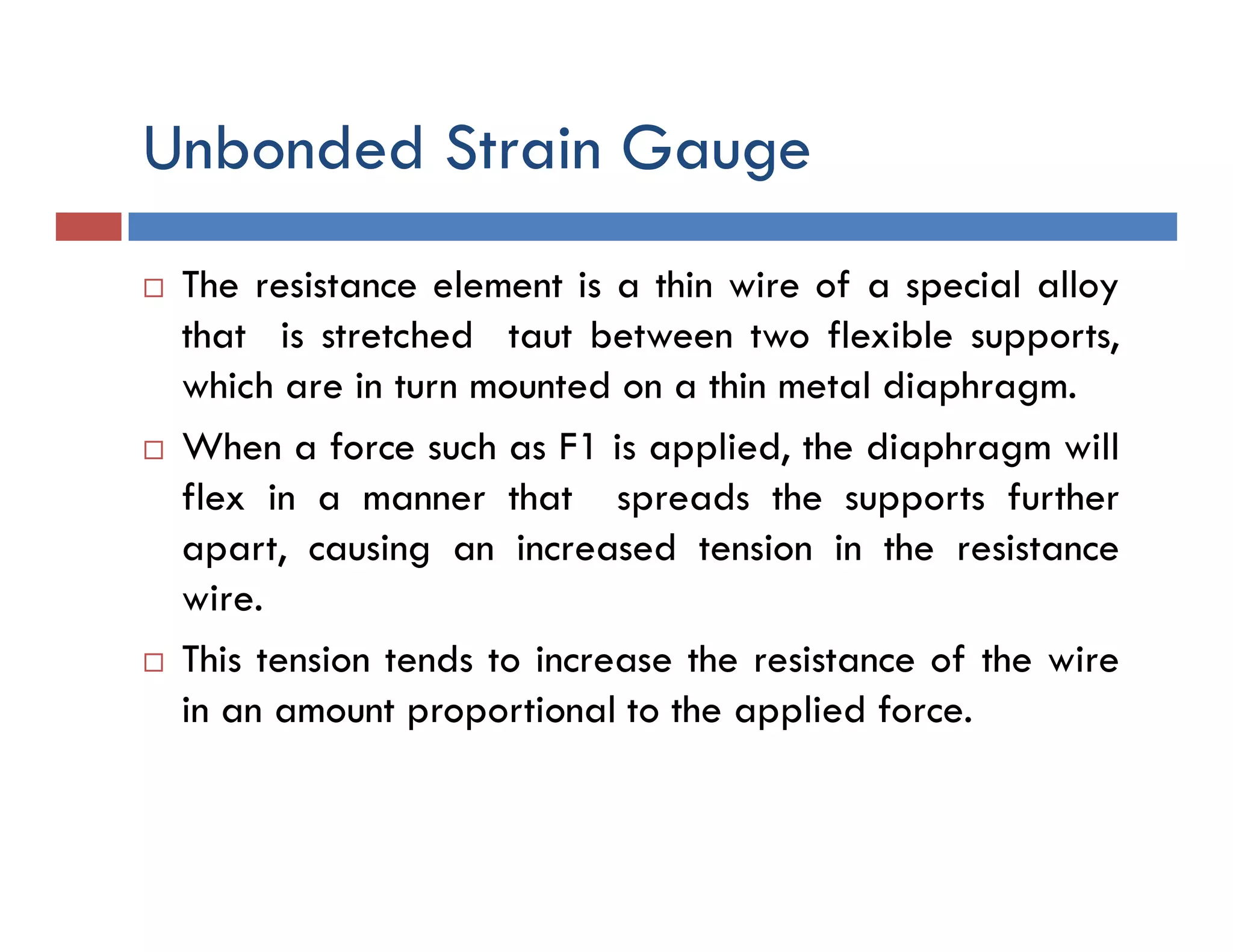 Unbonded Strain Gauge

□ The resistance element is a thin wire of a special alloy that is stretched taut between two flexible supports, which are in turn mounted on a thin metal diaphragm.

□ When a force such as F1 is applied, the diaphragm will flex in a manner that spreads the supports further apart, causing an increased tension in the resistance wire.

□ This tension tends to increase the resistance of the wire in an amount proportional to the applied force.